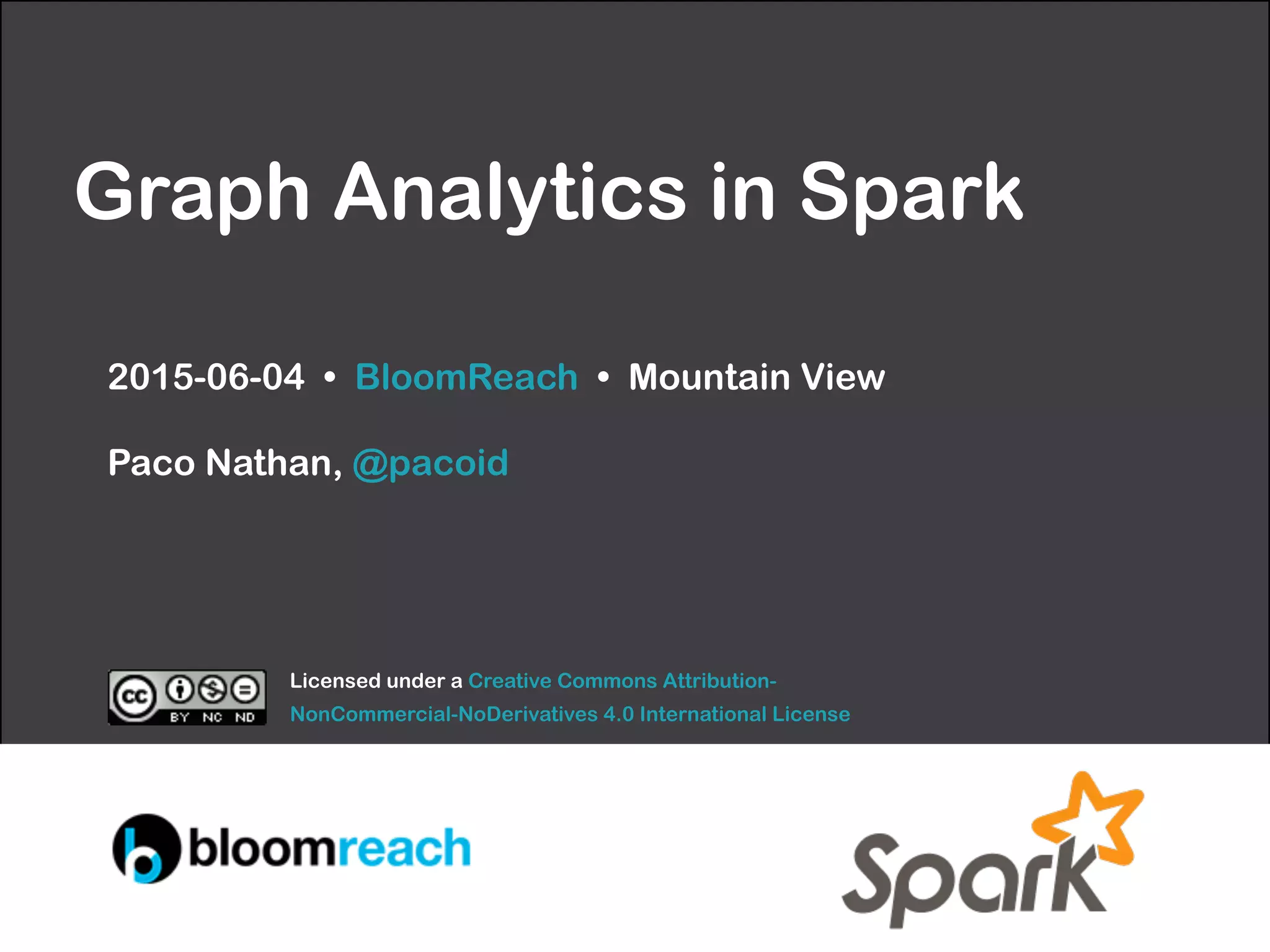 Graph Analytics in Spark

2015-06-04 • BloomReach • Mountain View

Paco Nathan, @pacoid

cc BY NC ND

Licensed under a Creative Commons Attribution-NonCommercial-NoDerivatives 4.0 International License

bloomreach

Spark